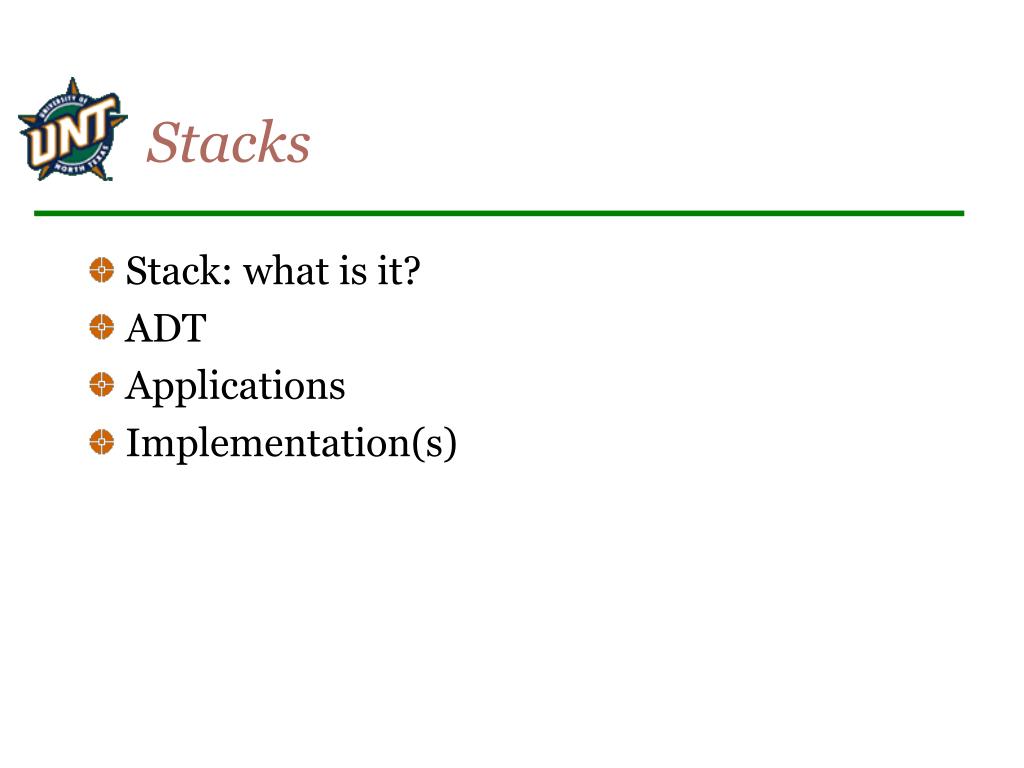 UNIVERSITY OF UNT NORTH TEXAS

Stacks

Stack: what is it?
ADT
Applications
Implementation(s)